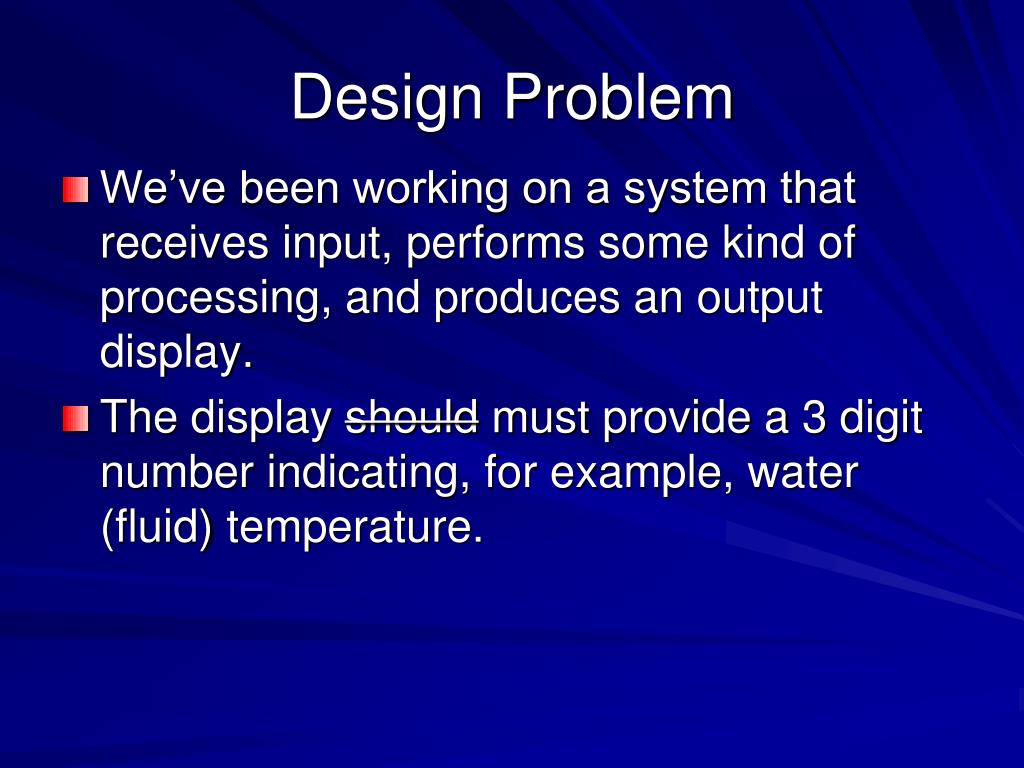 Design Problem

We’ve been working on a system that receives input, performs some kind of processing, and produces an output display.

The display ~~should~~ must provide a 3 digit number indicating, for example, water (fluid) temperature.